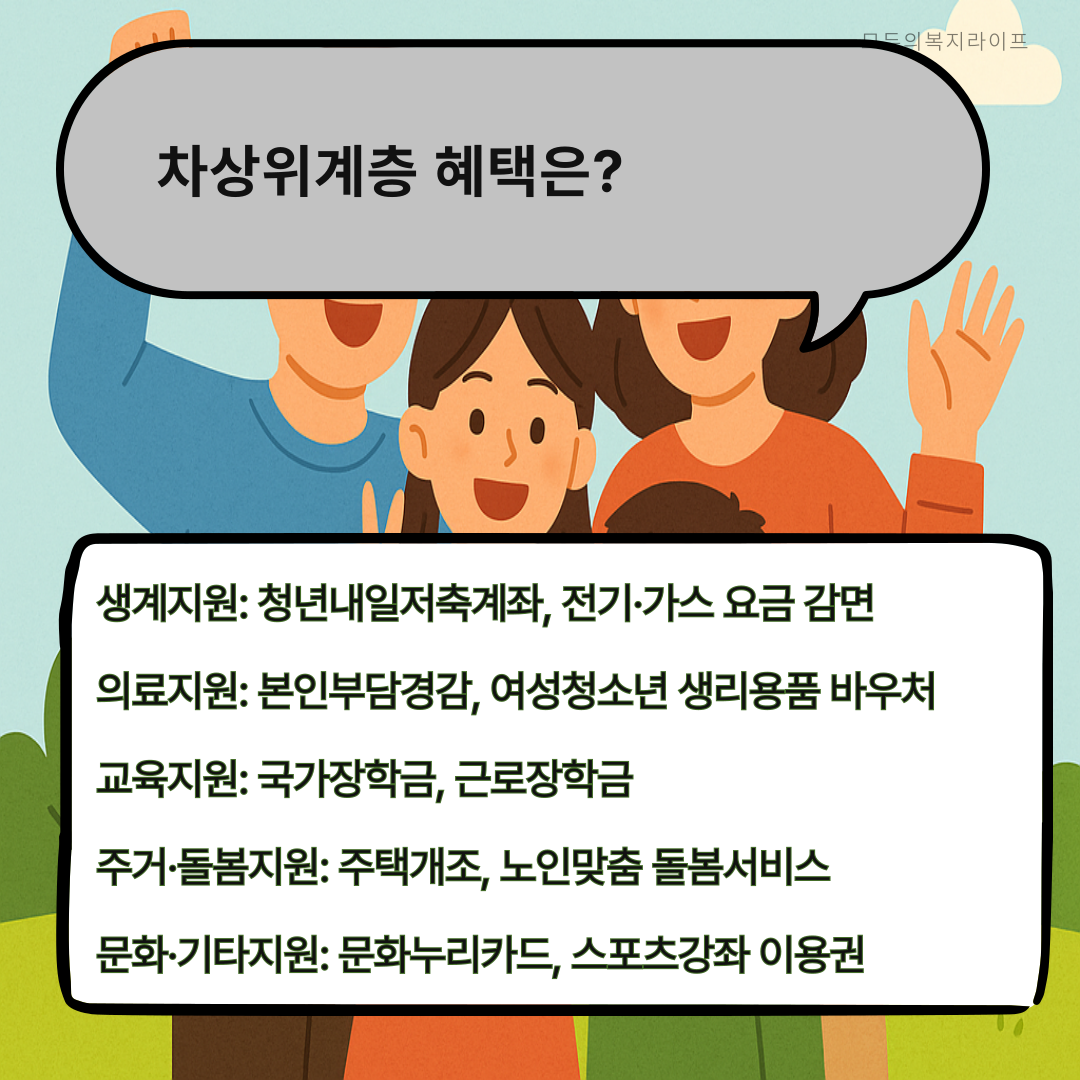 모두의복지라이프

차상위계층 혜택은?

생계지원: 청년내일저축계좌, 전기·가스 요금 감면

의료지원: 본인부담경감, 여성청소년 생리용품 바우처

교육지원: 국가장학금, 근로장학금

주거·돌봄지원: 주택개조, 노인맞춤 돌봄서비스

문화·기타지원: 문화누리카드, 스포츠강좌 이용권